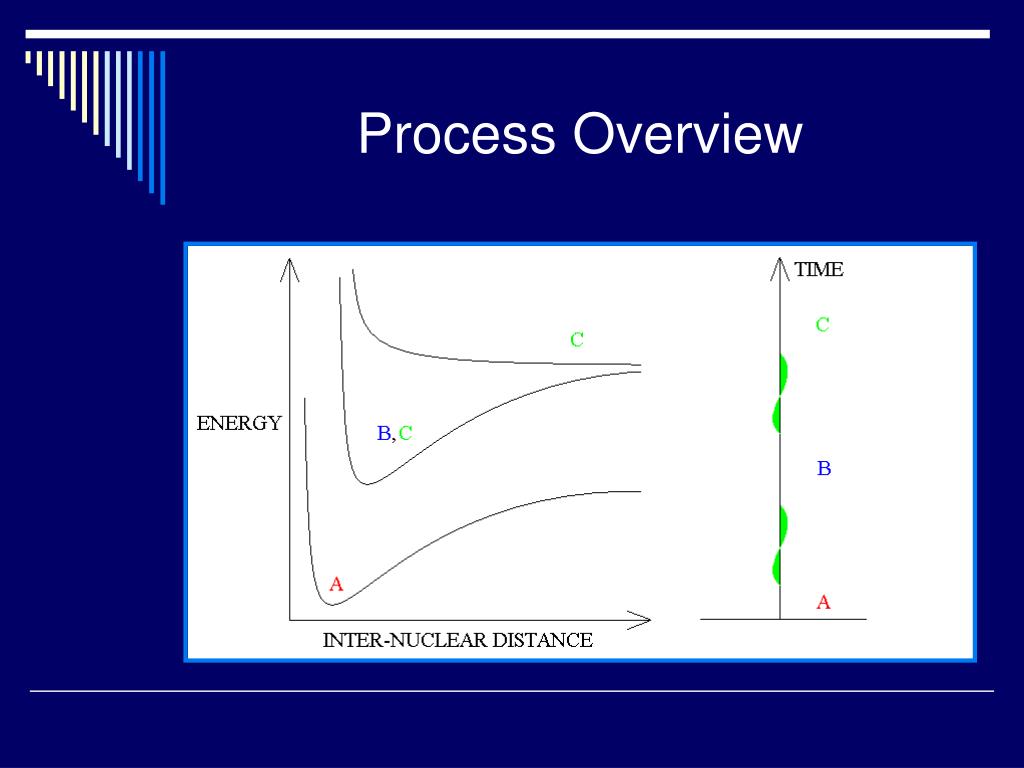 Process Overview

ENERGY

C

B, C

A

INTER-NUCLEAR DISTANCE

TIME

C

B

A